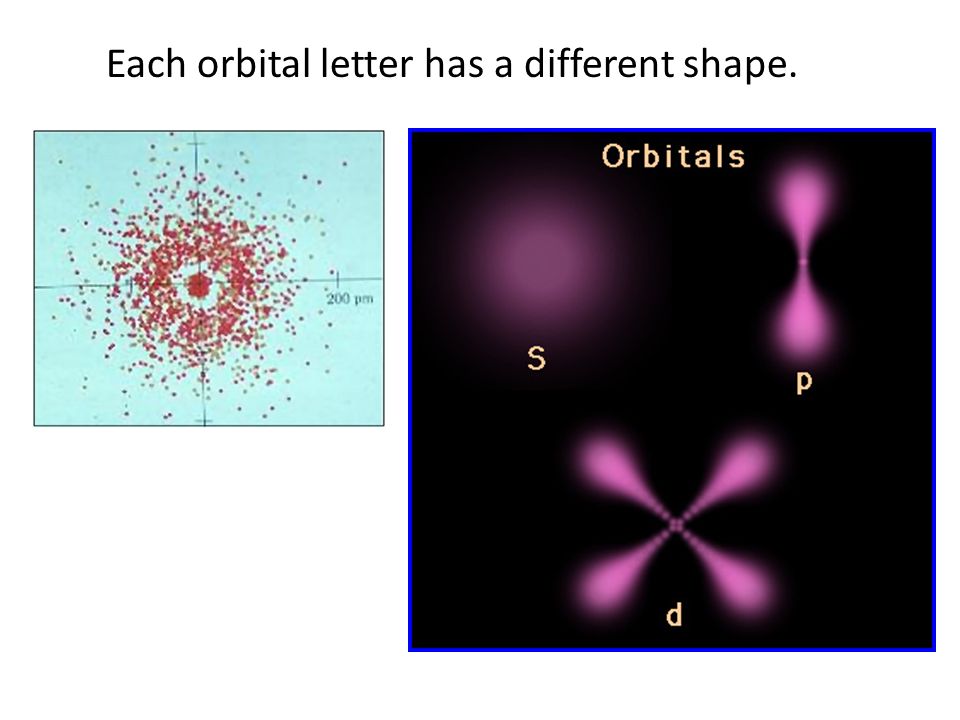 Each orbital letter has a different shape.

200 pm

Orbitals

S

p

d